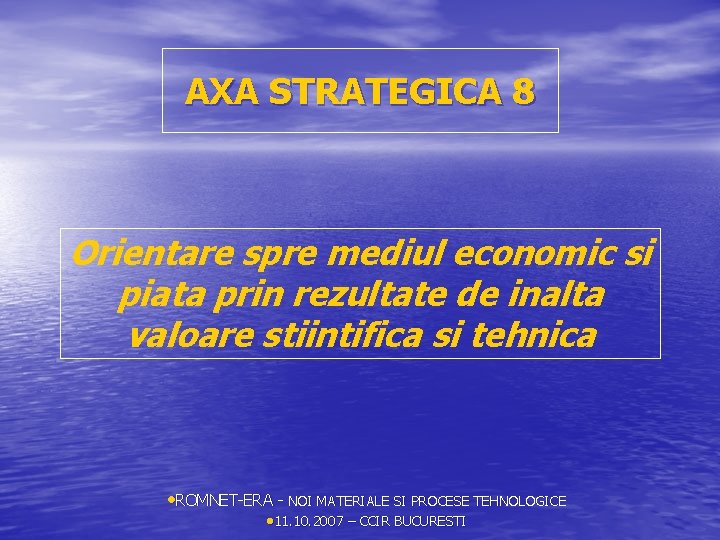 AXA STRATEGICA 8

Orientare spre mediul economic si piata prin rezultate de inalta valoare stiintifica si tehnica

•ROMNET-ERA - NOI MATERIALE SI PROCESE TEHNOLOGICE
•11.10.2007 – CCIR BUCURESTI